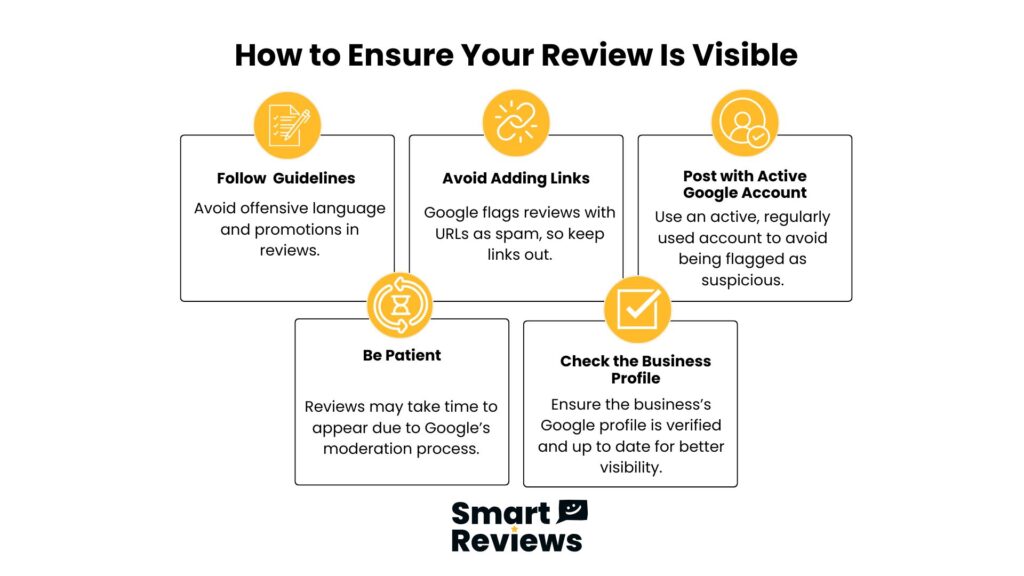 How to Ensure Your Review Is Visible

Follow  Guidelines

Avoid offensive language and promotions in reviews.

Avoid Adding Links

Google flags reviews with URLs as spam, so keep links out.

Post with Active Google Account

Use an active, regularly used account to avoid being flagged as suspicious.

Be Patient

Reviews may take time to appear due to Google's moderation process.

Check the Business Profile

Ensure the business's Google profile is verified and up to date for better visibility.

Smart Reviews